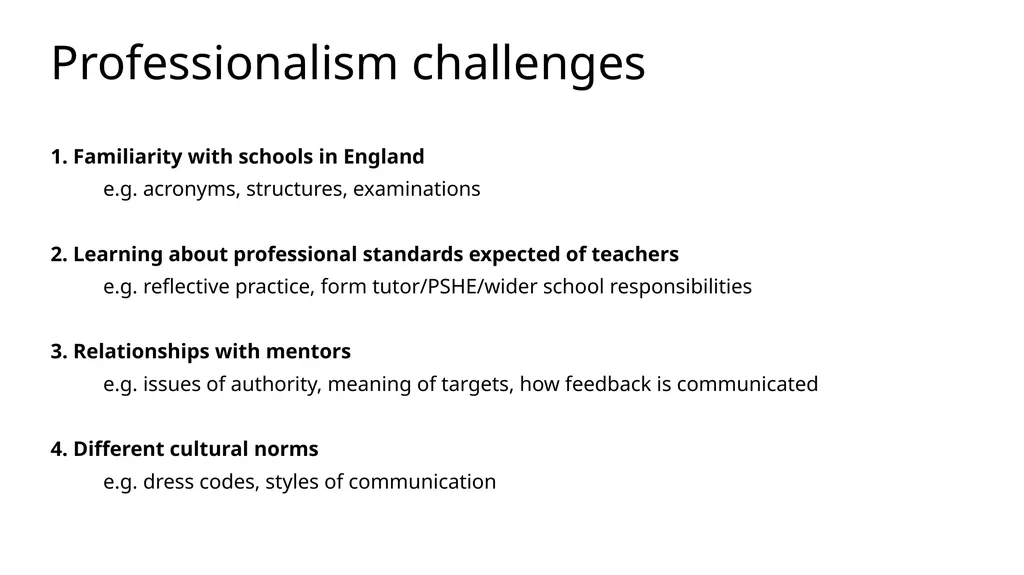 Professionalism challenges

1. Familiarity with schools in England
e.g. acronyms, structures, examinations

2. Learning about professional standards expected of teachers
e.g. reflective practice, form tutor/PSHE/wider school responsibilities

3. Relationships with mentors
e.g. issues of authority, meaning of targets, how feedback is communicated

4. Different cultural norms
e.g. dress codes, styles of communication